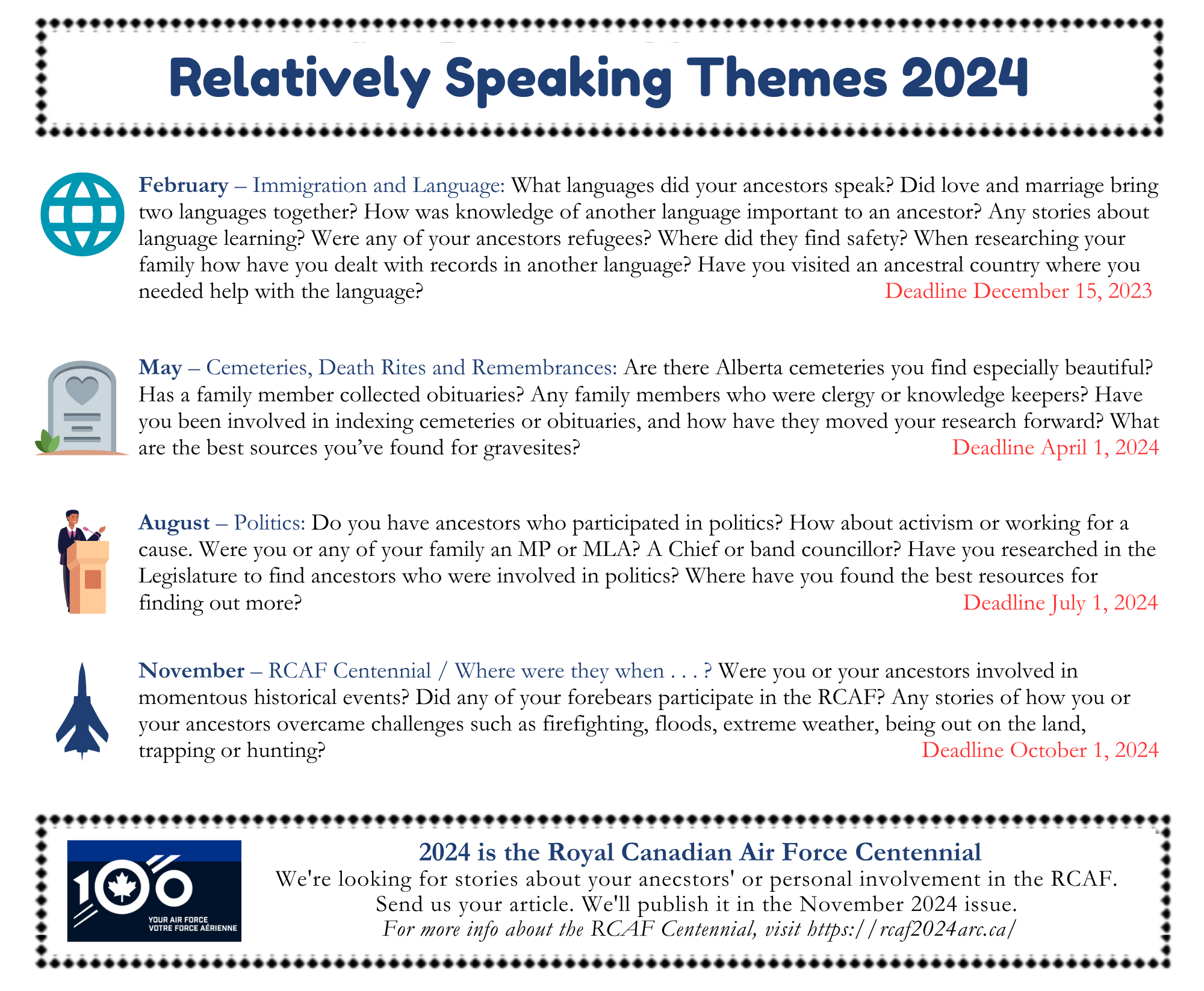 Relatively Speaking Themes 2024

February – Immigration and Language: What languages did your ancestors speak? Did love and marriage bring two languages together? How was knowledge of another language important to an ancestor? Any stories about language learning? Were any of your ancestors refugees? Where did they find safety? When researching your family how have you dealt with records in another language? Have you visited an ancestral country where you needed help with the language? Deadline December 15, 2023

May – Cemeteries, Death Rites and Remembrances: Are there Alberta cemeteries you find especially beautiful? Has a family member collected obituaries? Any family members who were clergy or knowledge keepers? Have you been involved in indexing cemeteries or obituaries, and how have they moved your research forward? What are the best sources you've found for gravesites? Deadline April 1, 2024

August – Politics: Do you have ancestors who participated in politics? How about activism or working for a cause. Were you or any of your family an MP or MLA? A Chief or band councillor? Have you researched in the Legislature to find ancestors who were involved in politics? Where have you found the best resources for finding out more? Deadline July 1, 2024

November – RCAF Centennial / Where were they when . . . ? Were you or your ancestors involved in momentous historical events? Did any of your forebears participate in the RCAF? Any stories of how you or your ancestors overcame challenges such as firefighting, floods, extreme weather, being out on the land, trapping or hunting? Deadline October 1, 2024

100
YOUR AIR FORCE
VOTRE FORCE AÉRIENNE

2024 is the Royal Canadian Air Force Centennial
We're looking for stories about your anecstors' or personal involvement in the RCAF.
Send us your article. We'll publish it in the November 2024 issue.
For more info about the RCAF Centennial, visit https://rcaf2024arc.ca/